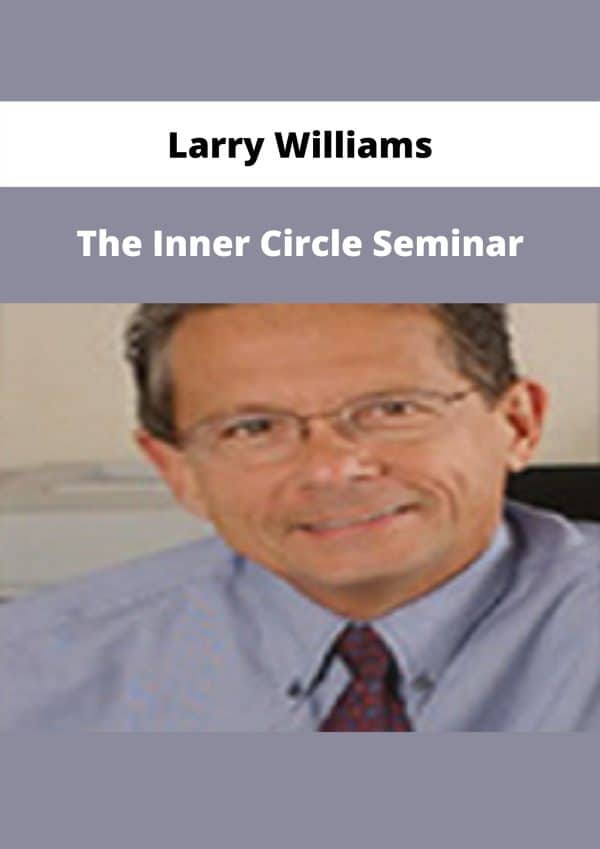 Larry Williams

The Inner Circle Seminar